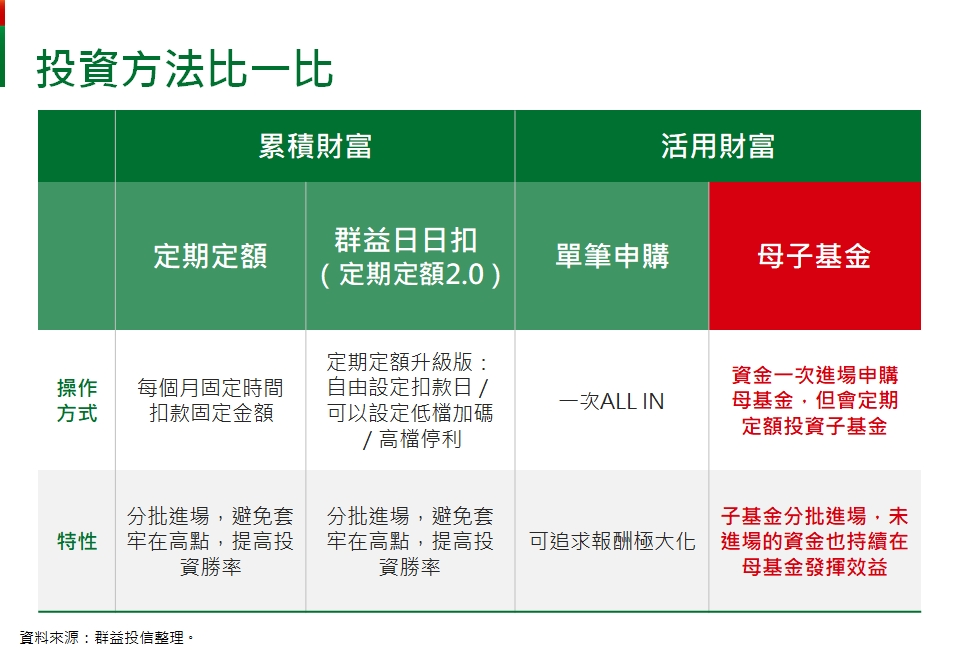 投資方法比一比

| | 累積財富 | | 活用財富 | |
|---|---|---|---|---|
| | 定期定額 | 群益日日扣（定期定額2.0） | 單筆申購 | 母子基金 |
| 操作方式 | 每個月固定時間扣款固定金額 | 定期定額升級版：自由設定扣款日 / 可以設定低檔加碼 / 高檔停利 | 一次ALL IN | 資金一次進場申購母基金，但會定期定額投資子基金 |
| 特性 | 分批進場，避免套牢在高點，提高投資勝率 | 分批進場，避免套牢在高點，提高投資勝率 | 可追求報酬極大化 | 子基金分批進場，未進場的資金也持續在母基金發揮效益 |

資料來源：群益投信整理。